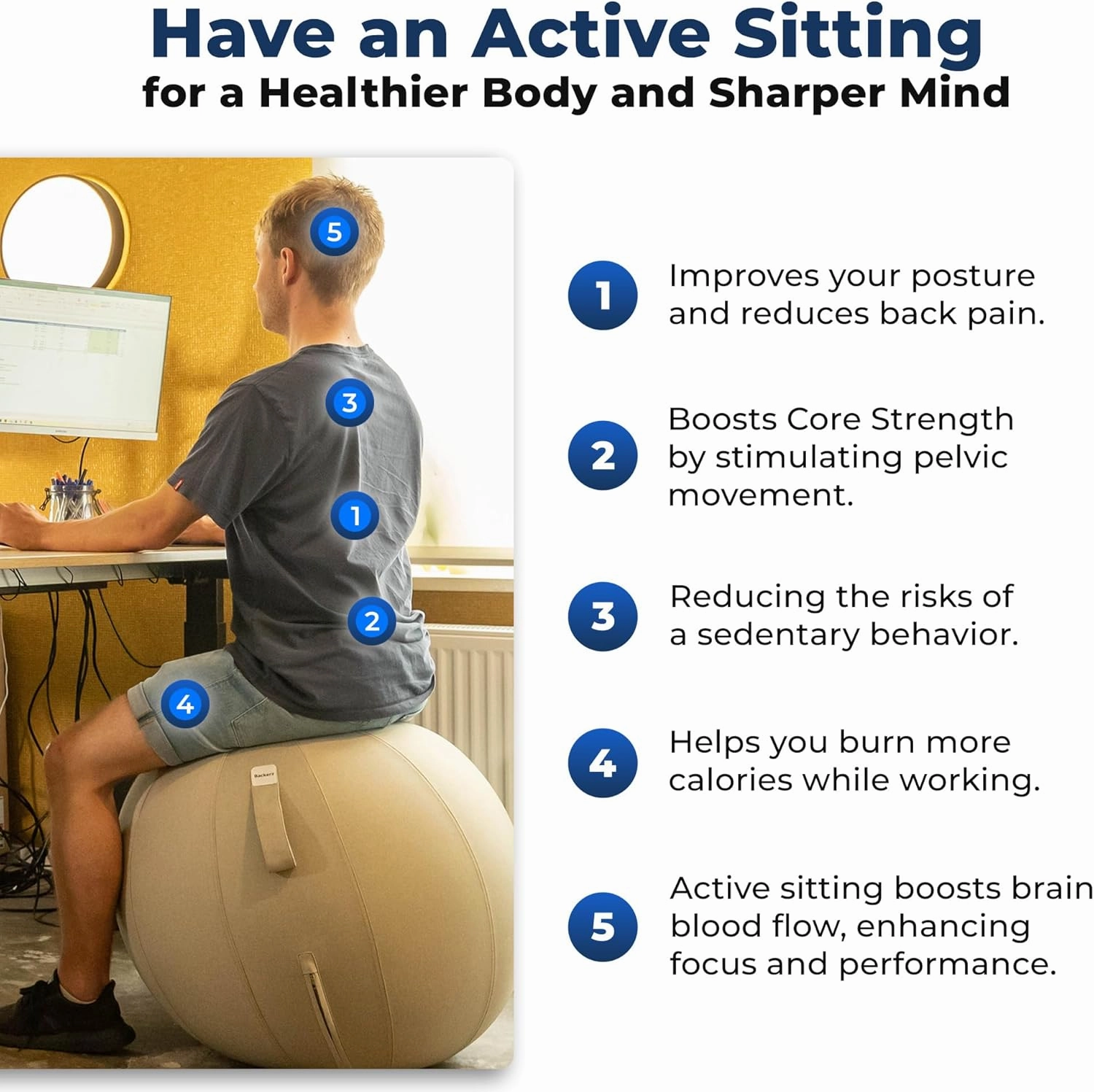 Have an Active Sitting
for a Healthier Body and Sharper Mind

5

3

1

2

4

Backerz

1 Improves your posture and reduces back pain.

2 Boosts Core Strength by stimulating pelvic movement.

3 Reducing the risks of a sedentary behavior.

4 Helps you burn more calories while working.

5 Active sitting boosts brain blood flow, enhancing focus and performance.